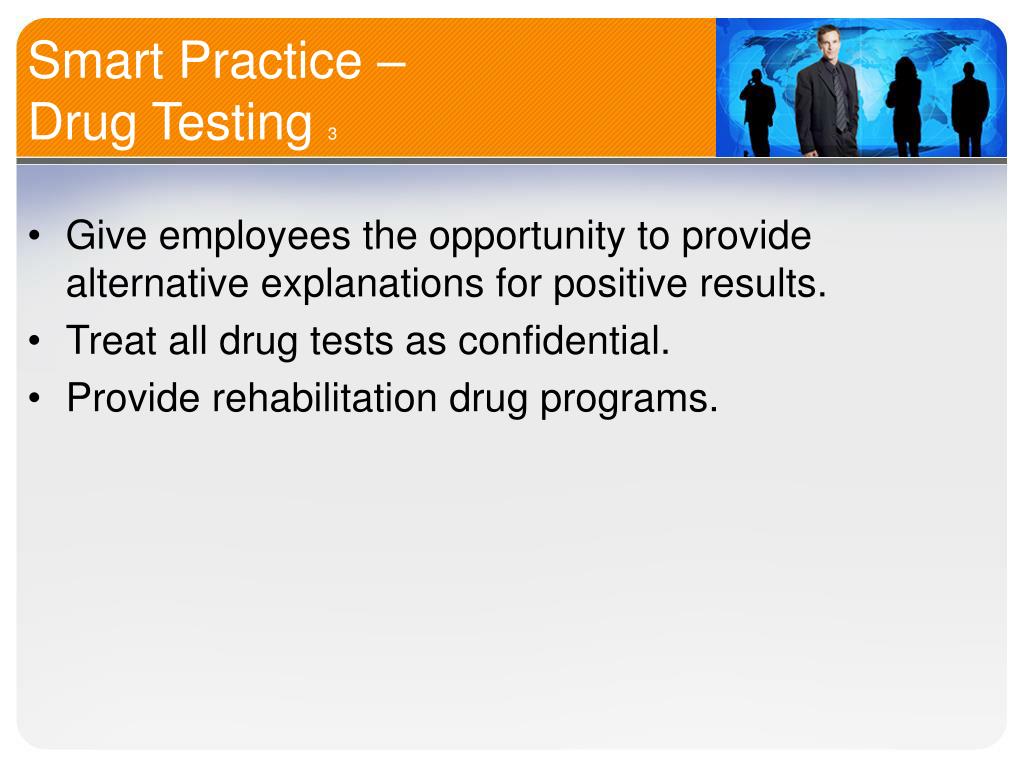 Smart Practice –
Drug Testing 3

• Give employees the opportunity to provide alternative explanations for positive results.
• Treat all drug tests as confidential.
• Provide rehabilitation drug programs.